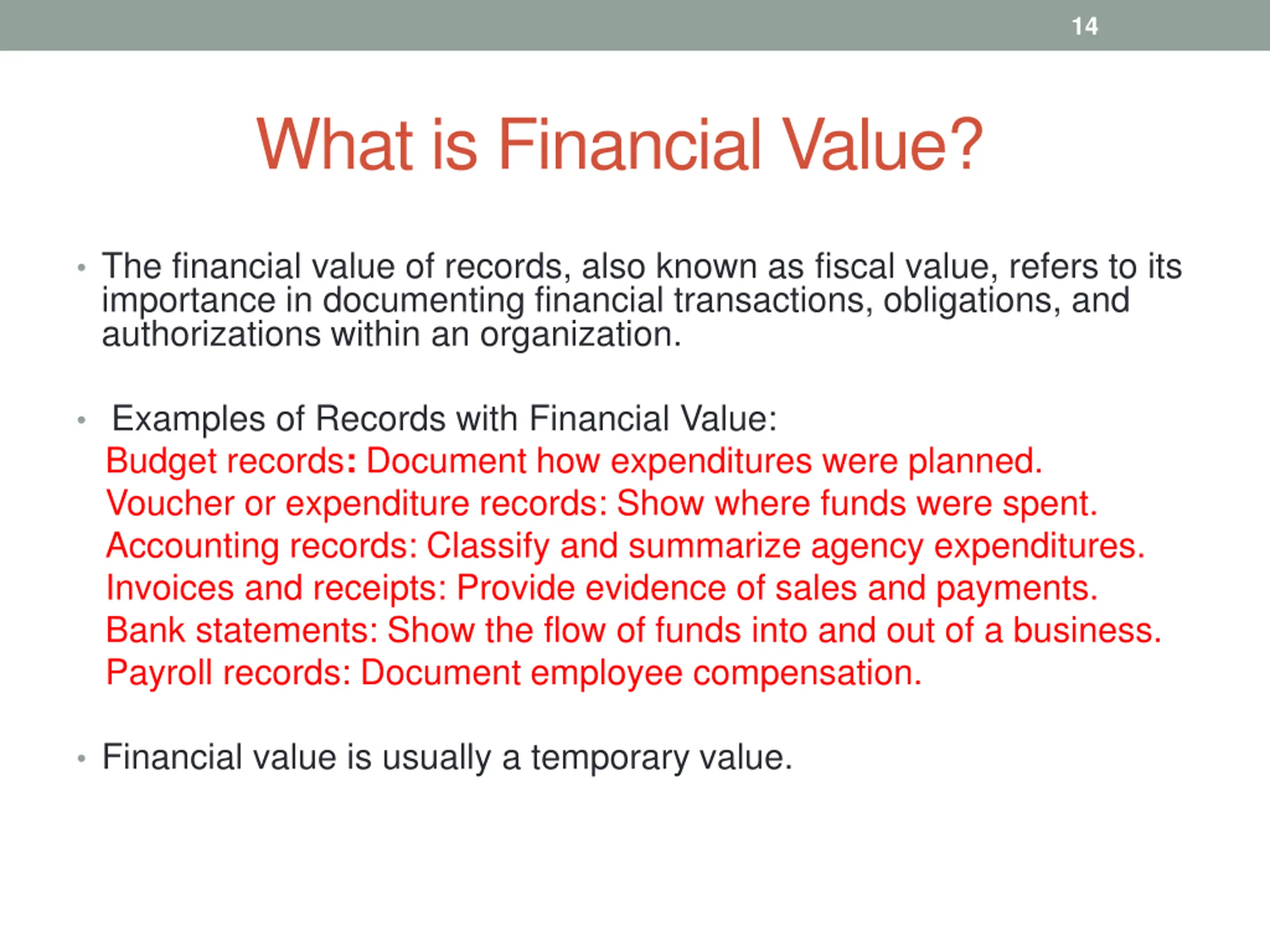 14

What is Financial Value?

• The financial value of records, also known as fiscal value, refers to its importance in documenting financial transactions, obligations, and authorizations within an organization.

• Examples of Records with Financial Value:
Budget records: Document how expenditures were planned.
Voucher or expenditure records: Show where funds were spent.
Accounting records: Classify and summarize agency expenditures.
Invoices and receipts: Provide evidence of sales and payments.
Bank statements: Show the flow of funds into and out of a business.
Payroll records: Document employee compensation.

• Financial value is usually a temporary value.